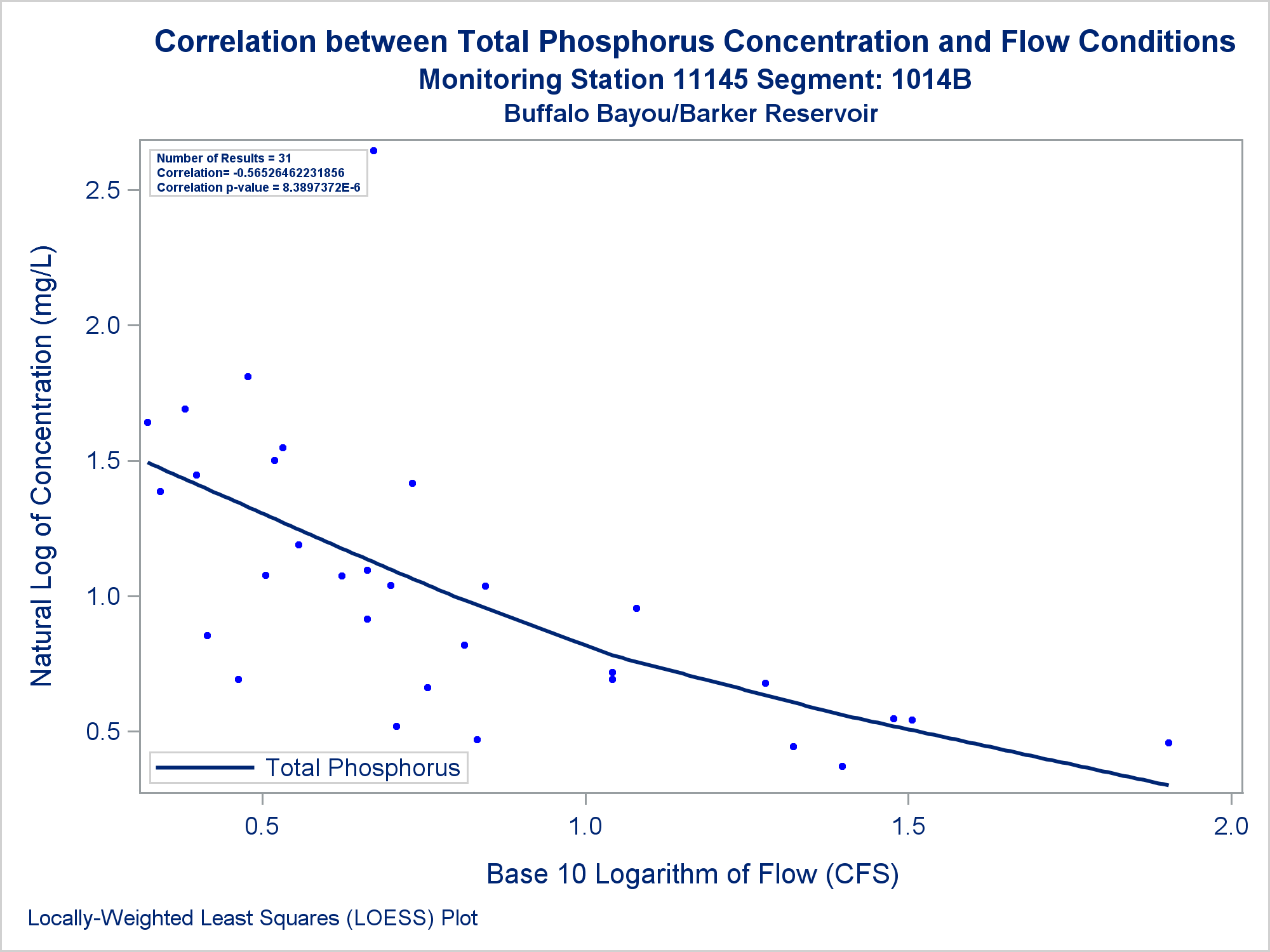 Correlation between Total Phosphorus Concentration and Flow Conditions
Monitoring Station 11145 Segment: 1014B
Buffalo Bayou/Barker Reservoir

Number of Results = 31
Correlation= -0.56526462231856
Correlation p-value = 8.3897372E-6

Natural Log of Concentration (mg/L)

2.5
2.0
1.5
1.0
0.5

Total Phosphorus

0.5
1.0
1.5
2.0

Base 10 Logarithm of Flow (CFS)

Locally-Weighted Least Squares (LOESS) Plot